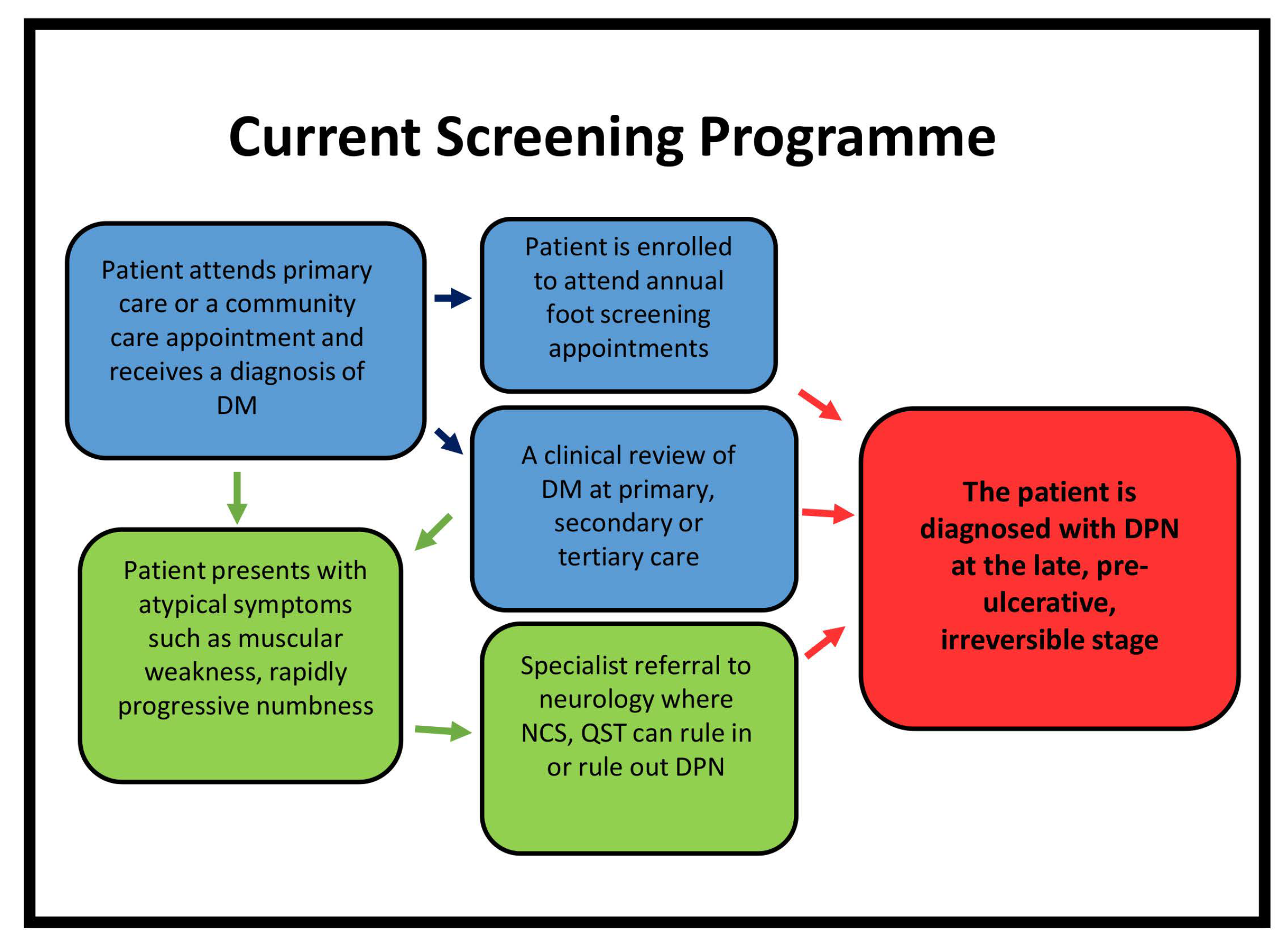 Current Screening Programme

Patient attends primary care or a community care appointment and receives a diagnosis of DM

Patient is enrolled to attend annual foot screening appointments

A clinical review of DM at primary, secondary or tertiary care

Patient presents with atypical symptoms such as muscular weakness, rapidly progressive numbness

Specialist referral to neurology where NCS, QST can rule in or rule out DPN

The patient is diagnosed with DPN at the late, pre-ulcerative, irreversible stage